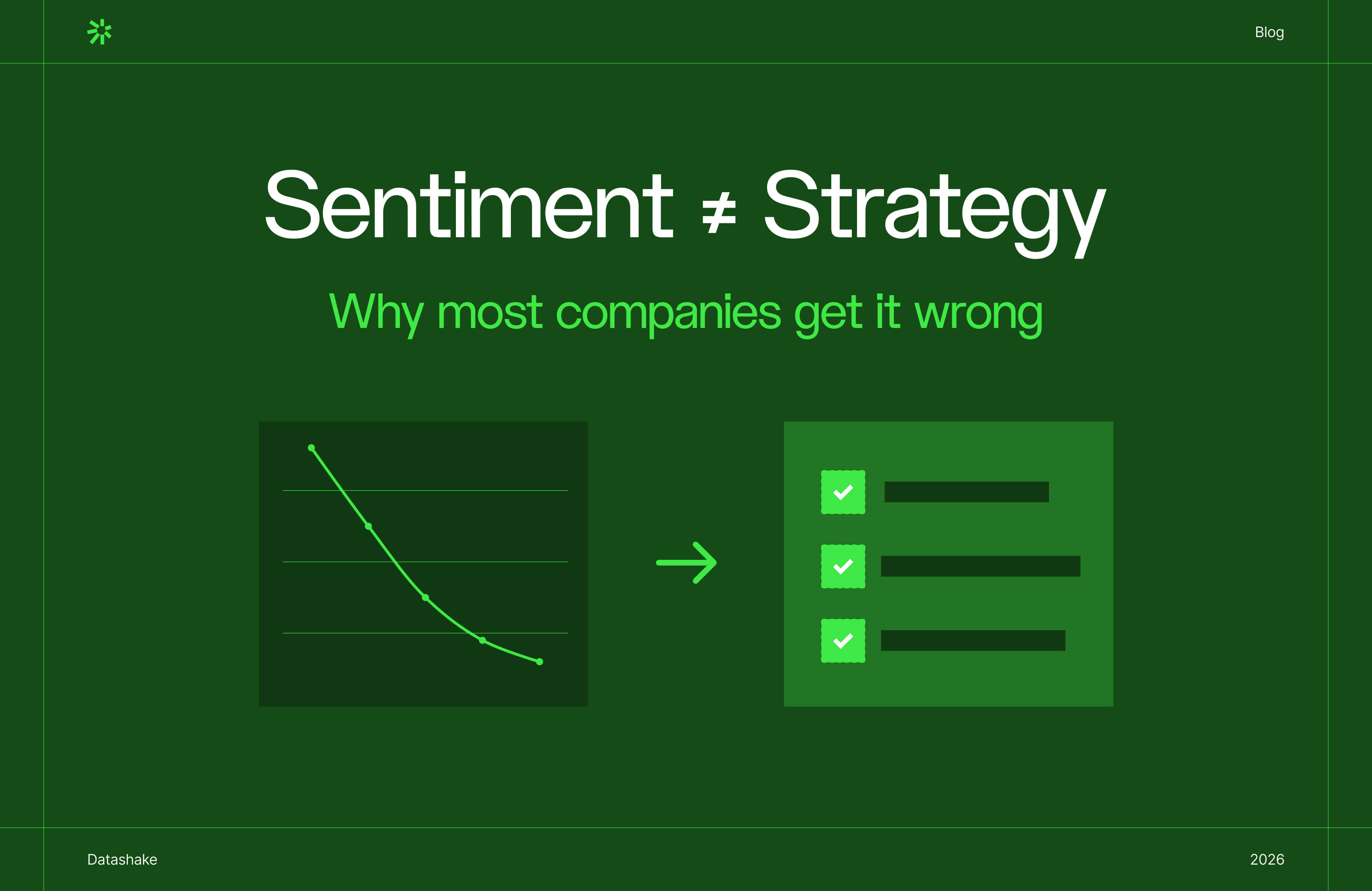 Blog

Sentiment ≠ Strategy

Why most companies get it wrong

Datashake

2026